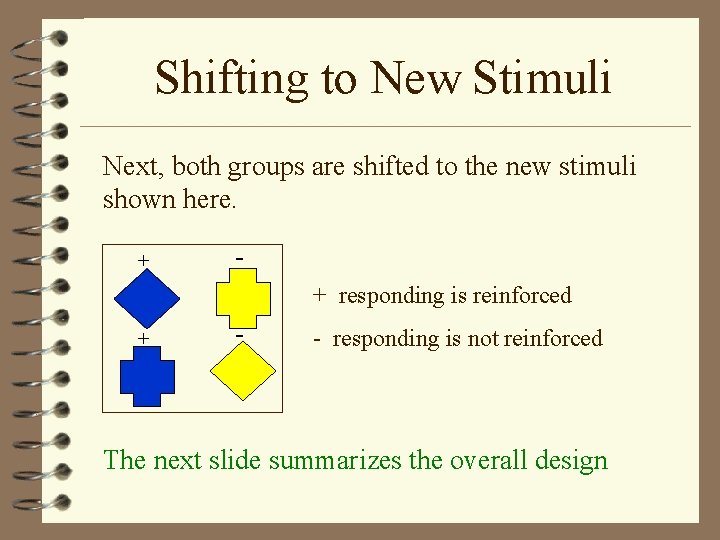 Shifting to New Stimuli

Next, both groups are shifted to the new stimuli shown here.

+ -
+ -

+ responding is reinforced

- responding is not reinforced

The next slide summarizes the overall design